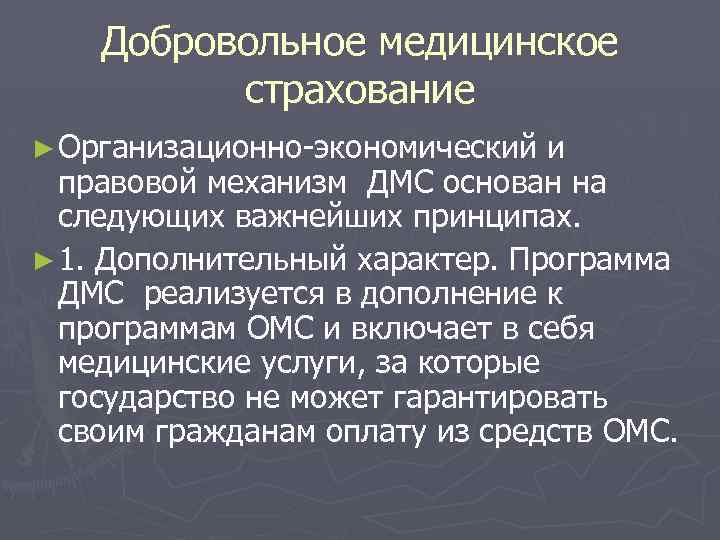 Добровольное медицинское страхование

► Организационно-экономический и правовой механизм ДМС основан на следующих важнейших принципах.

► 1. Дополнительный характер. Программа ДМС реализуется в дополнение к программам ОМС и включает в себя медицинские услуги, за которые государство не может гарантировать своим гражданам оплату из средств ОМС.